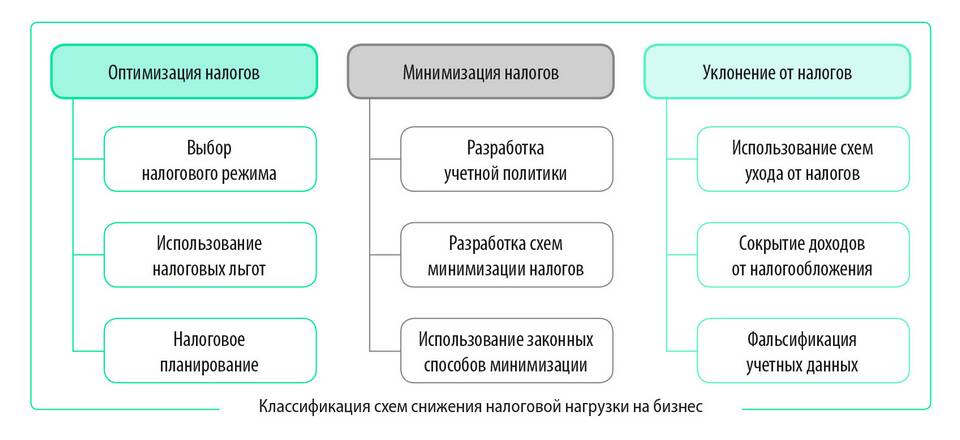 Оптимизация налогов

Выбор налогового режима

Использование налоговых льгот

Налоговое планирование

Минимизация налогов

Разработка учетной политики

Разработка схем минимизации налогов

Использование законных способов минимизации

Уклонение от налогов

Использование схем ухода от налогов

Сокрытие доходов от налогообложения

Фальсификация учетных данных

Классификация схем снижения налоговой нагрузки на бизнес